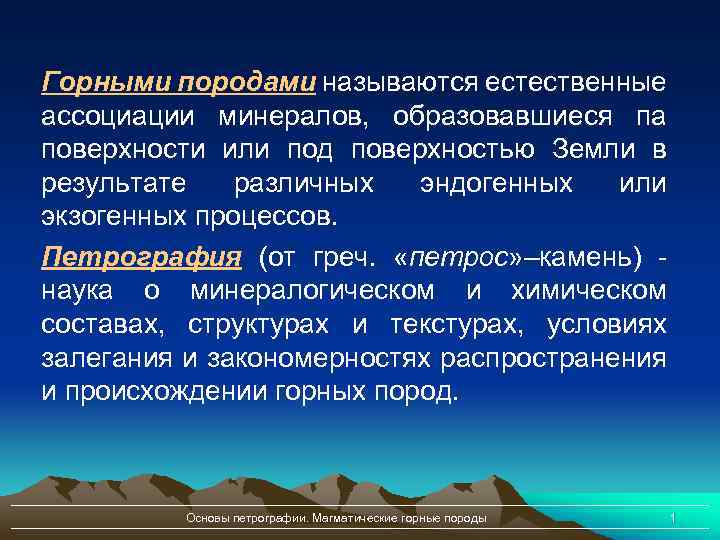 Горными породами называются естественные ассоциации минералов, образовавшиеся па поверхности или под поверхностью Земли в результате различных эндогенных или экзогенных процессов.

Петрография (от греч. «петрос»–камень) - наука о минералогическом и химическом составах, структурах и текстурах, условиях залегания и закономерностях распространения и происхождении горных пород.

Основы петрографии. Магматические горные породы

1